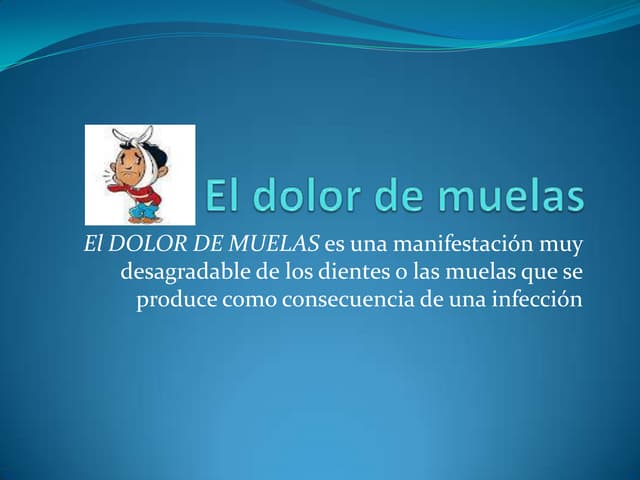 El dolor de muelas

El DOLOR DE MUELAS es una manifestación muy desagradable de los dientes o las muelas que se produce como consecuencia de una infección